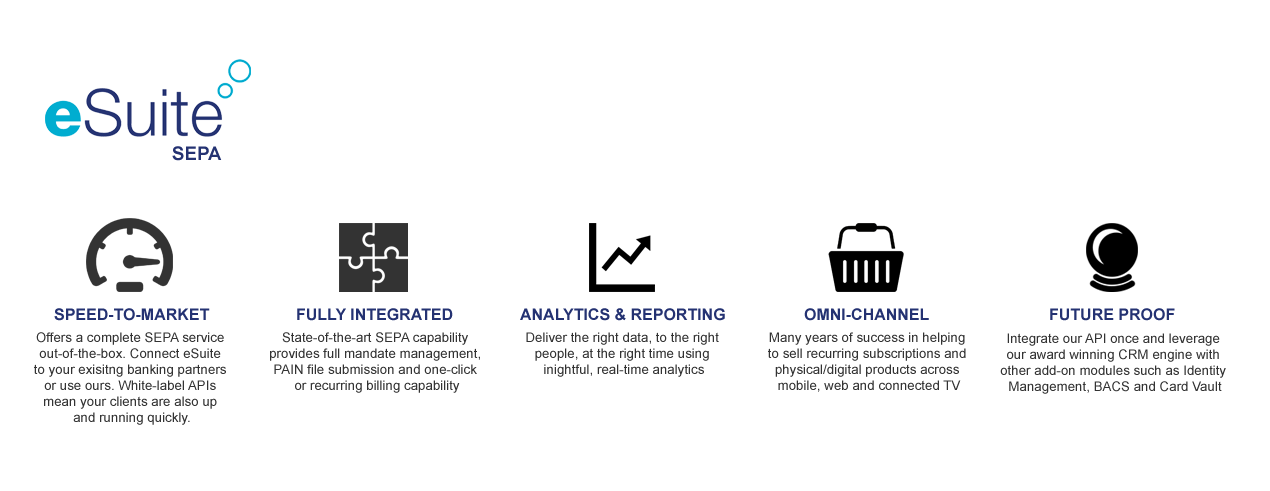 eSuite
SEPA

SPEED-TO-MARKET
Offers a complete SEPA service out-of-the-box. Connect eSuite to your exisitng banking partners or use ours. White-label APIs mean your clients are also up and running quickly.

FULLY INTEGRATED
State-of-the-art SEPA capability provides full mandate management, PAIN file submission and one-click or recurring billing capability

ANALYTICS & REPORTING
Deliver the right data, to the right people, at the right time using inightful, real-time analytics

OMNI-CHANNEL
Many years of success in helping to sell recurring subscriptions and physical/digital products across mobile, web and connected TV

FUTURE PROOF
Integrate our API once and leverage our award winning CRM engine with other add-on modules such as Identity Management, BACS and Card Vault